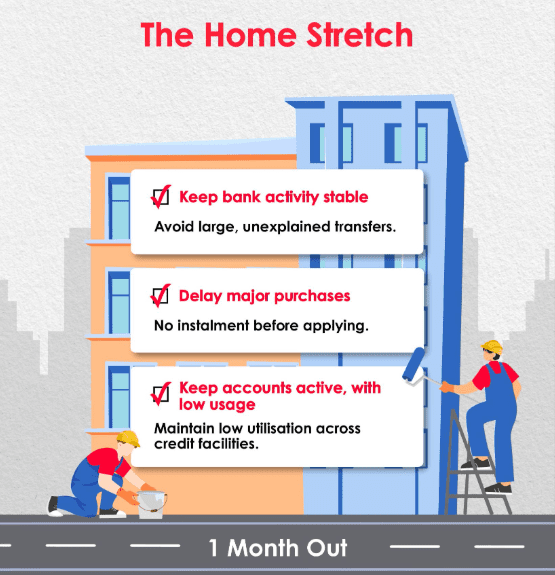 The Home Stretch

Keep bank activity stable

Avoid large, unexplained transfers.

Delay major purchases

No instalment before applying.

Keep accounts active, with low usage

Maintain low utilisation across credit facilities.

1 Month Out